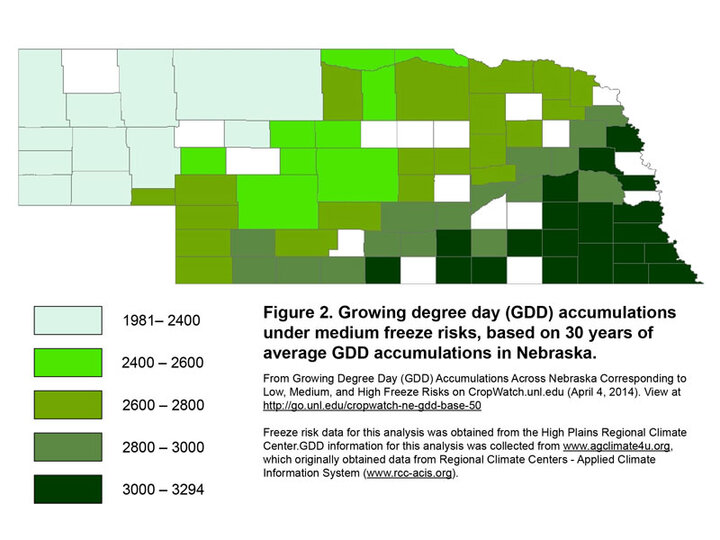 1981– 2400

2400 – 2600

2600 – 2800

2800 – 3000

3000 – 3294

Figure 2. Growing degree day (GDD) accumulations under medium freeze risks, based on 30 years of average GDD accumulations in Nebraska.

From Growing Degree Day (GDD) Accumulations Across Nebraska Corresponding to Low, Medium, and High Freeze Risks on CropWatch.unl.edu (April 4, 2014). View at http://go.unl.edu/cropwatch-ne-gdd-base-50

Freeze risk data for this analysis was obtained from the High Plains Regional Climate Center.GDD information for this analysis was collected from www.agclimate4u.org, which originally obtained data from Regional Climate Centers - Applied Climate Information System (www.rcc-acis.org).